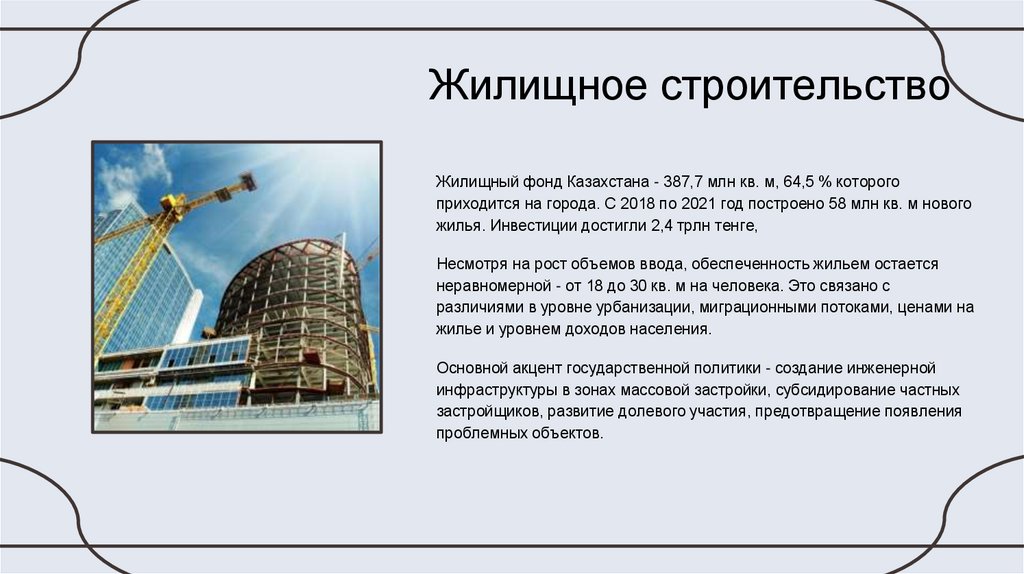 Жилищное строительство

Жилищный фонд Казахстана - 387,7 млн кв. м, 64,5 % которого приходится на города. С 2018 по 2021 год построено 58 млн кв. м нового жилья. Инвестиции достигли 2,4 трлн тенге,

Несмотря на рост объемов ввода, обеспеченность жильем остается неравномерной - от 18 до 30 кв. м на человека. Это связано с различиями в уровне урбанизации, миграционными потоками, ценами на жилье и уровнем доходов населения.

Основной акцент государственной политики - создание инженерной инфраструктуры в зонах массовой застройки, субсидирование частных застройщиков, развитие долевого участия, предотвращение появления проблемных объектов.